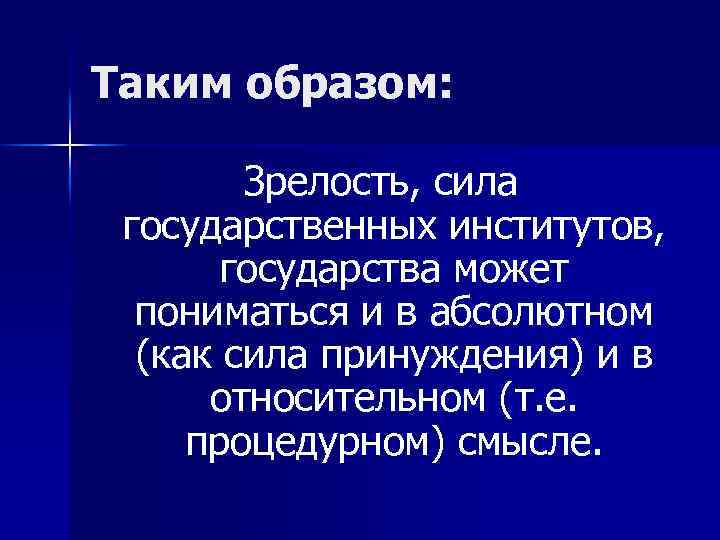 Таким образом:

Зрелость, сила государственных институтов, государства может пониматься и в абсолютном (как сила принуждения) и в относительном (т.е. процедурном) смысле.